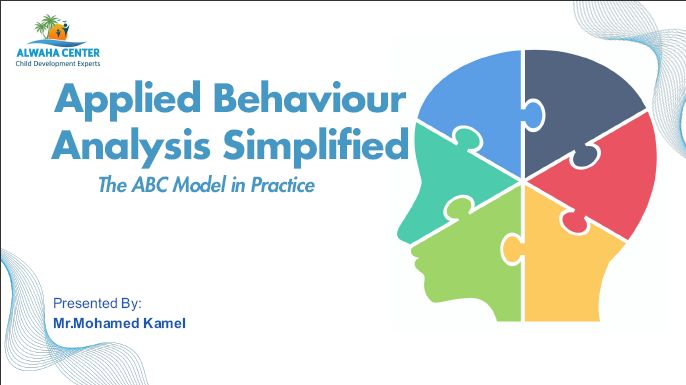 ALWAHA CENTER
Child Development Experts

Applied Behaviour Analysis Simplified

The ABC Model in Practice

Presented By:
Mr.Mohamed Kamel